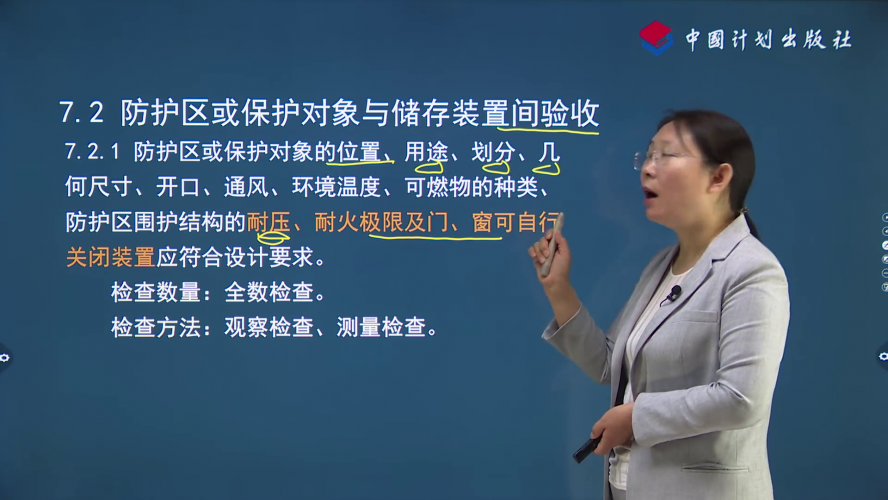 中国计划出版社

7.2 防护区或保护对象与储存装置间验收

7.2.1 防护区或保护对象的位置、用途、划分、几何尺寸、开口、通风、环境温度、可燃物的种类、防护区围护结构的耐压、耐火极限及门、窗可自行关闭装置应符合设计要求。

检查数量：全数检查。

检查方法：观察检查、测量检查。